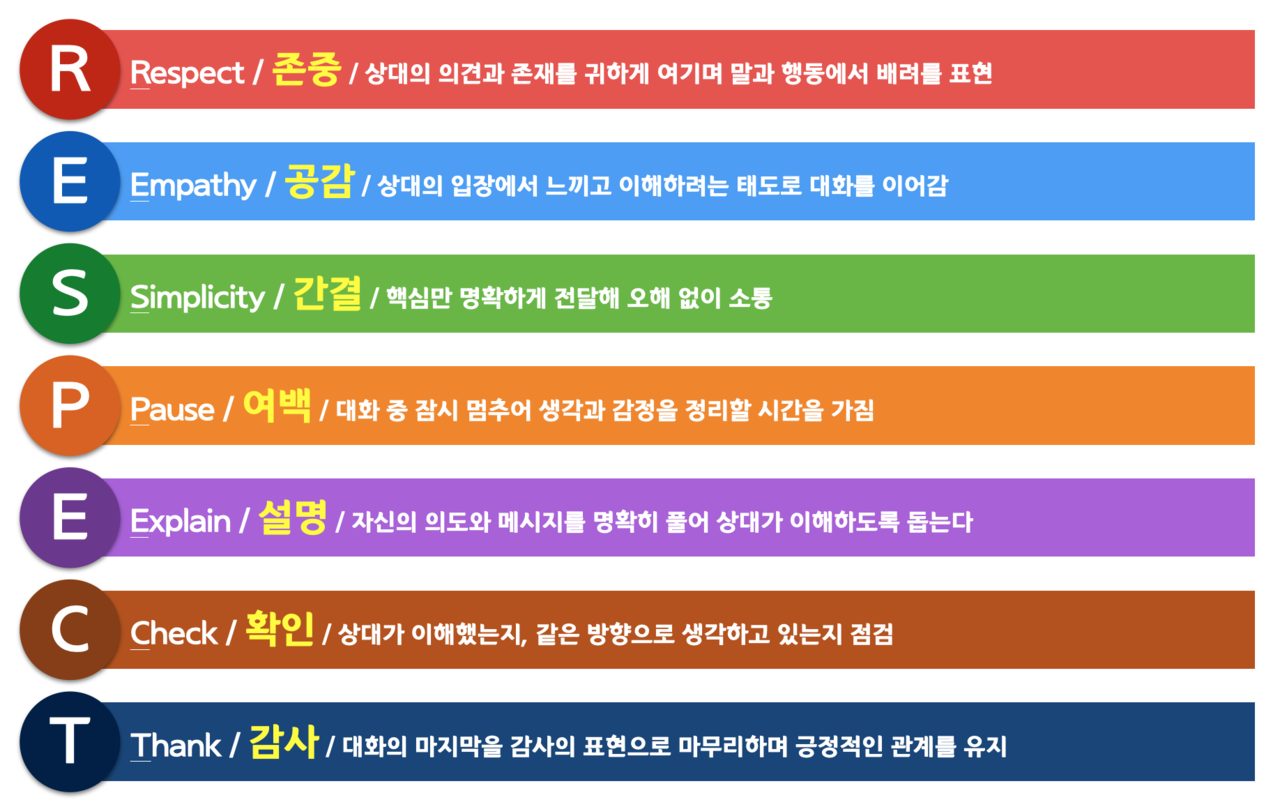 R
Respect / 존중 / 상대의 의견과 존재를 귀하게 여기며 말과 행동에서 배려를 표현

E
Empathy / 공감 / 상대의 입장에서 느끼고 이해하려는 태도로 대화를 이어감

S
Simplicity / 간결 / 핵심만 명확하게 전달해 오해 없이 소통

P
Pause / 여백 / 대화 중 잠시 멈추어 생각과 감정을 정리할 시간을 가짐

E
Explain / 설명 / 자신의 의도와 메시지를 명확히 풀어 상대가 이해하도록 돕는다

C
Check / 확인 / 상대가 이해했는지, 같은 방향으로 생각하고 있는지 점검

T
Thank / 감사 / 대화의 마지막을 감사의 표현으로 마무리하며 긍정적인 관계를 유지